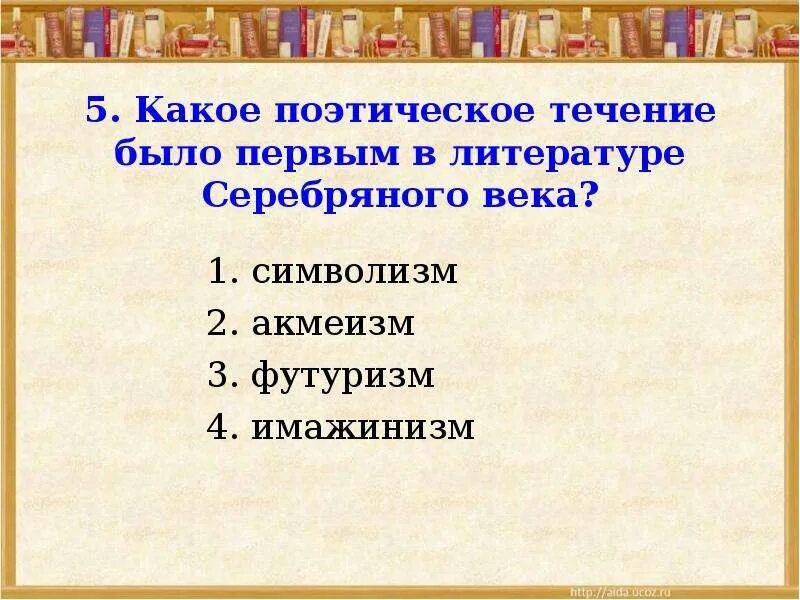 5. Какое поэтическое течение было первым в литературе Серебряного века?

1. символизм
2. акмеизм
3. футуризм
4. имажинизм

http://aida.ucoz.ru